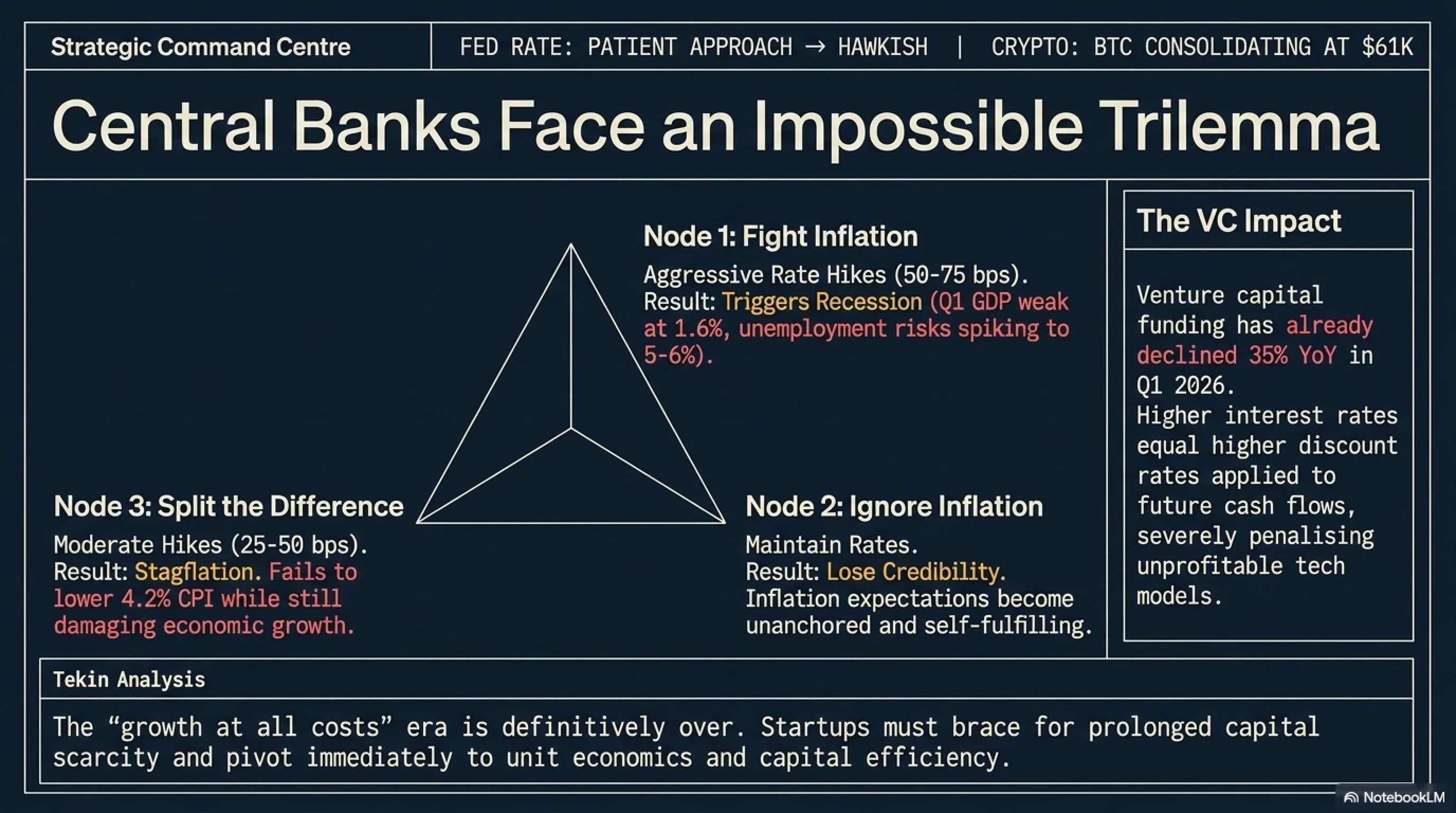 Strategic Command Centre

FED RATE: PATIENT APPROACH → HAWKISH | CRYPTO: BTC CONSOLIDATING AT $61K

Central Banks Face an Impossible Trilemma

Node 1: Fight Inflation
Aggressive Rate Hikes (50-75 bps).
Result: Triggers Recession (Q1 GDP weak at 1.6%, unemployment risks spiking to 5-6%).

Node 3: Split the Difference
Moderate Hikes (25-50 bps).
Result: Stagflation. Fails to lower 4.2% CPI while still damaging economic growth.

Node 2: Ignore Inflation
Maintain Rates.
Result: Lose Credibility.
Inflation expectations become unanchored and self-fulfilling.

The VC Impact

Venture capital funding has already declined 35% YoY in Q1 2026.
Higher interest rates equal higher discount rates applied to future cash flows, severely penalising unprofitable tech models.

Tekin Analysis

The “growth at all costs” era is definitively over. Startups must brace for prolonged capital scarcity and pivot immediately to unit economics and capital efficiency.

NotebookLM